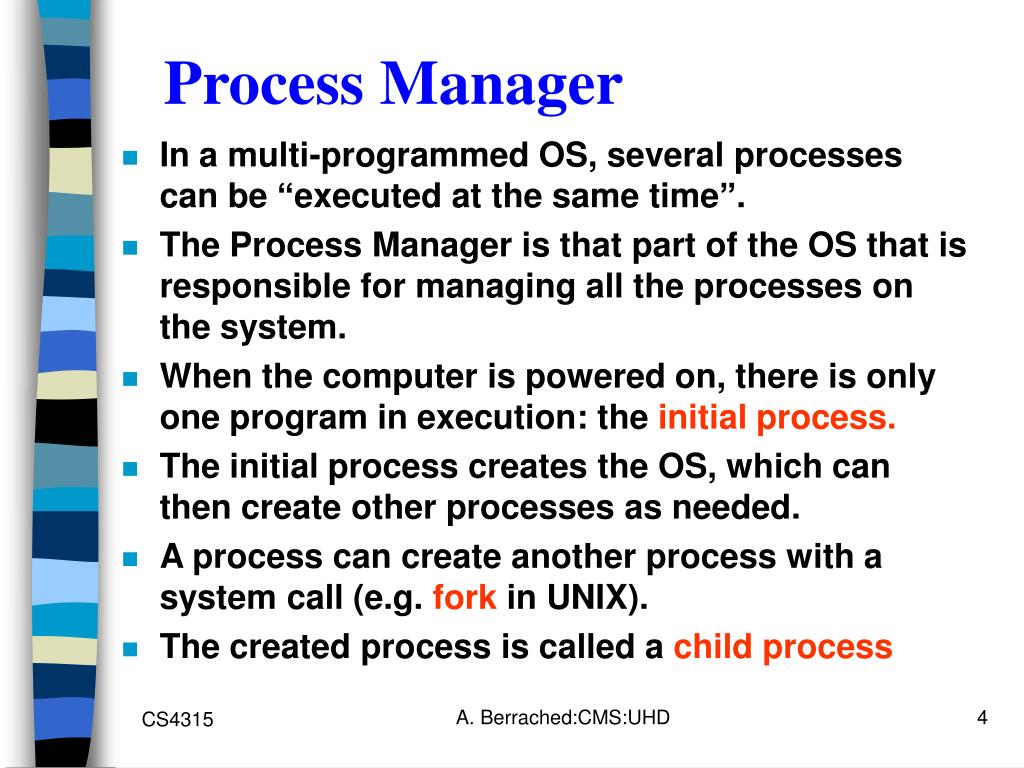 Process Manager

- In a multi-programmed OS, several processes can be “executed at the same time”.
- The Process Manager is that part of the OS that is responsible for managing all the processes on the system.
- When the computer is powered on, there is only one program in execution: the initial process.
- The initial process creates the OS, which can then create other processes as needed.
- A process can create another process with a system call (e.g. fork in UNIX).
- The created process is called a child process

CS4315

A. Berrached:CMS:UHD

4